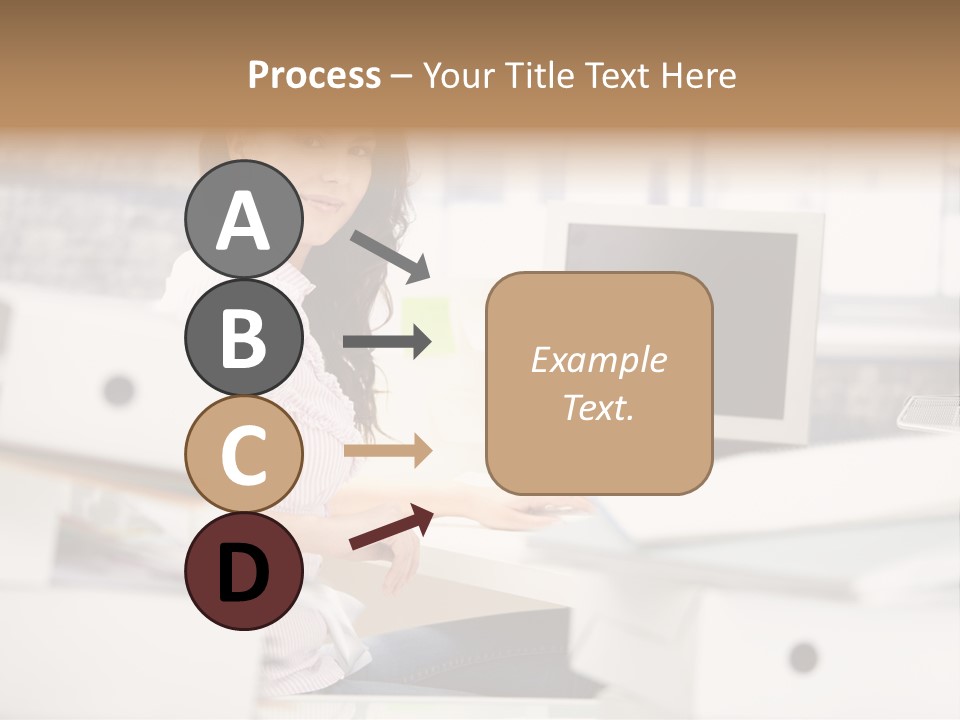 Process – Your Title Text Here

A

B

C

D

Example Text.